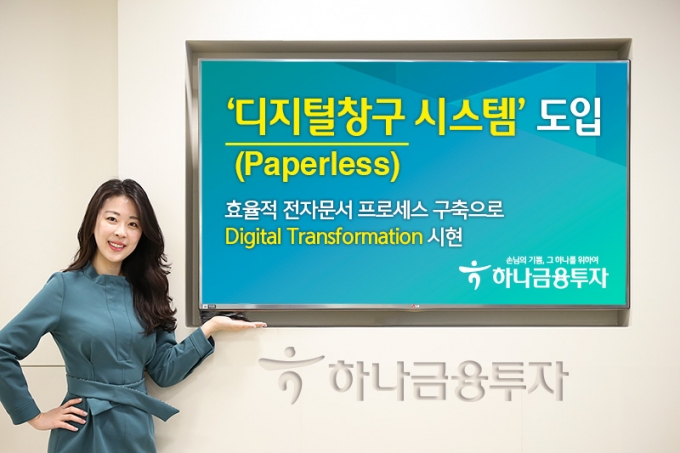 '디지털창구 시스템' 도입
(Paperless)

효율적 전자문서 프로세스 구축으로
Digital Transformation 시현

손님의 기쁨, 그 하나를 위하여
하나금융투자

하나금융투자